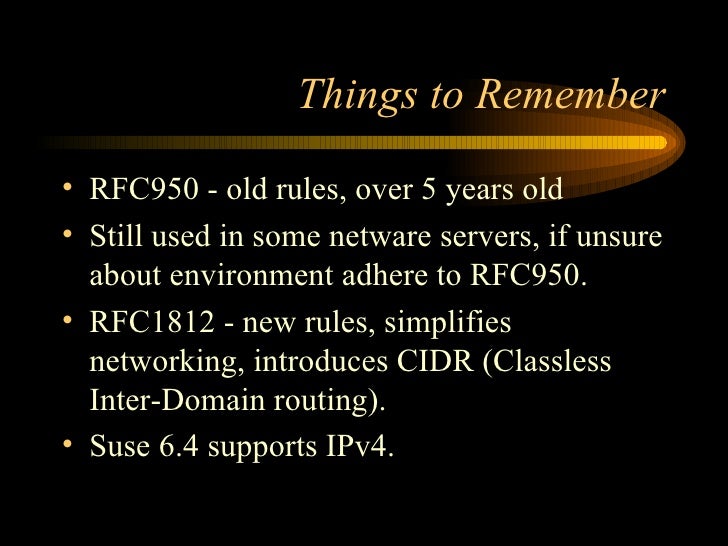 Things to Remember

• RFC950 - old rules, over 5 years old

• Still used in some netware servers, if unsure about environment adhere to RFC950.

• RFC1812 - new rules, simplifies networking, introduces CIDR (Classless Inter-Domain routing).

• Suse 6.4 supports IPv4.